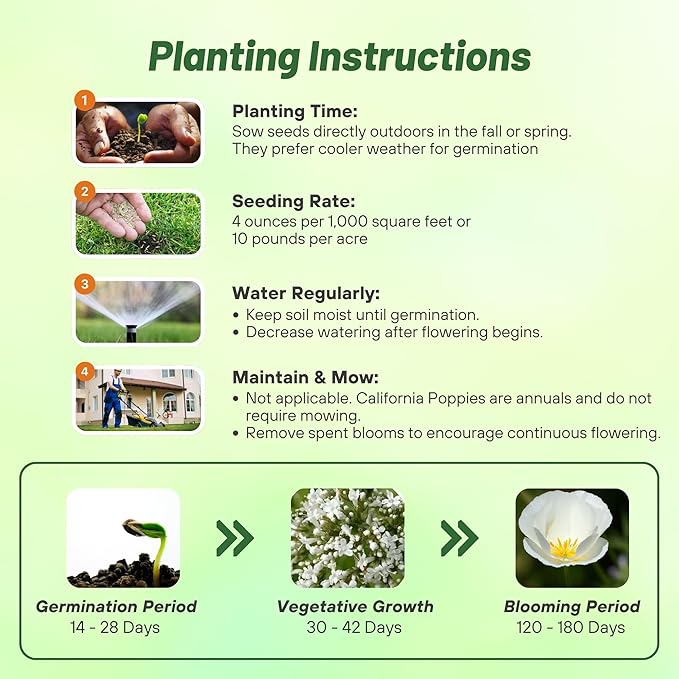 Planting Instructions

1

Planting Time:
Sow seeds directly outdoors in the fall or spring. They prefer cooler weather for germination

2

Seeding Rate:
4 ounces per 1,000 square feet or 10 pounds per acre

3

Water Regularly:
• Keep soil moist until germination.
• Decrease watering after flowering begins.

4

Maintain & Mow:
• Not applicable. California Poppies are annuals and do not require mowing.
• Remove spent blooms to encourage continuous flowering.

Germination Period
14 - 28 Days

Vegetative Growth
30 - 42 Days

Blooming Period
120 - 180 Days